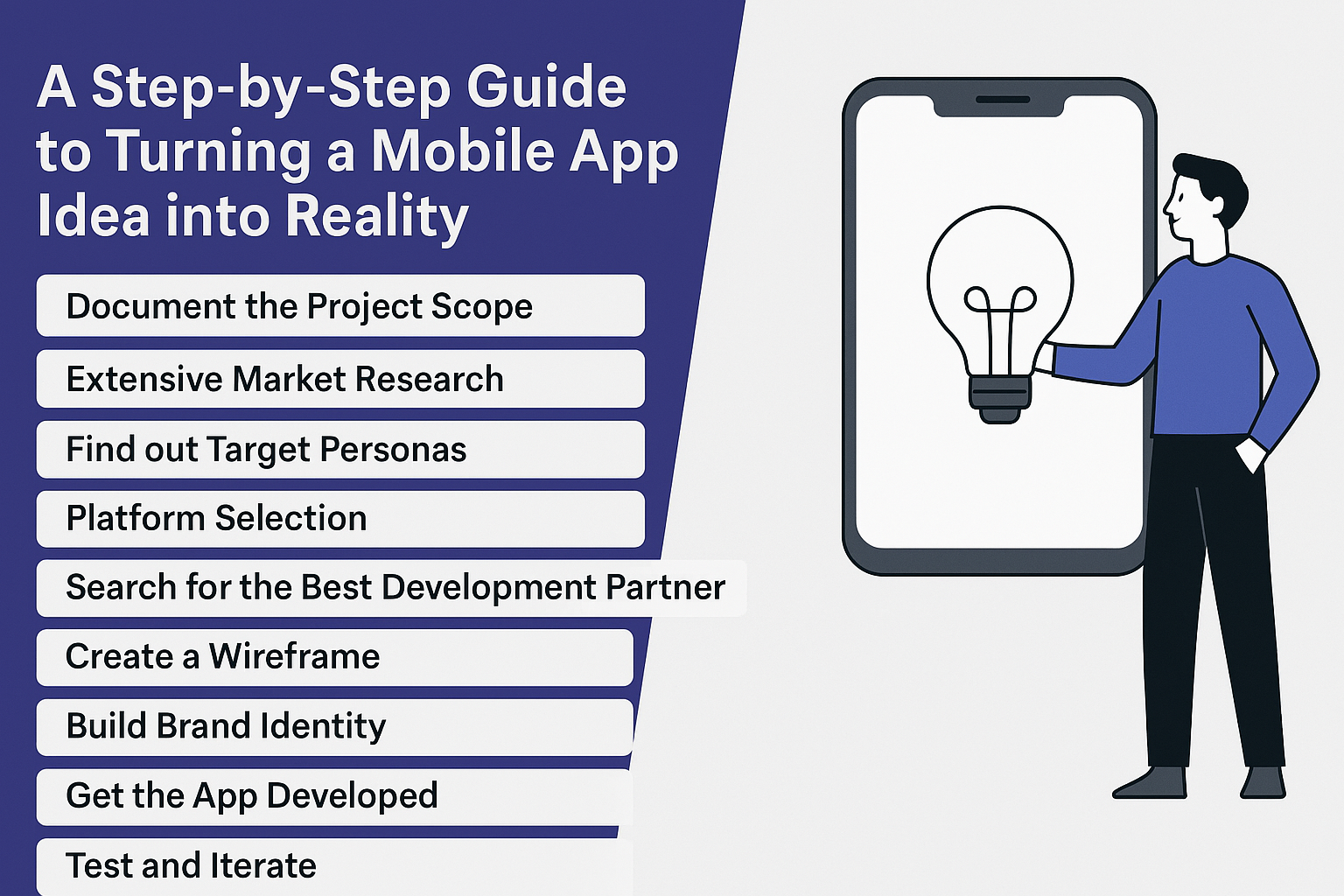 A Step-by-Step Guide to Turning a Mobile App Idea into Reality

Document the Project Scope

Extensive Market Research

Find out Target Personas

Platform Selection

Search for the Best Development Partner

Create a Wireframe

Build Brand Identity

Get the App Developed

Test and Iterate